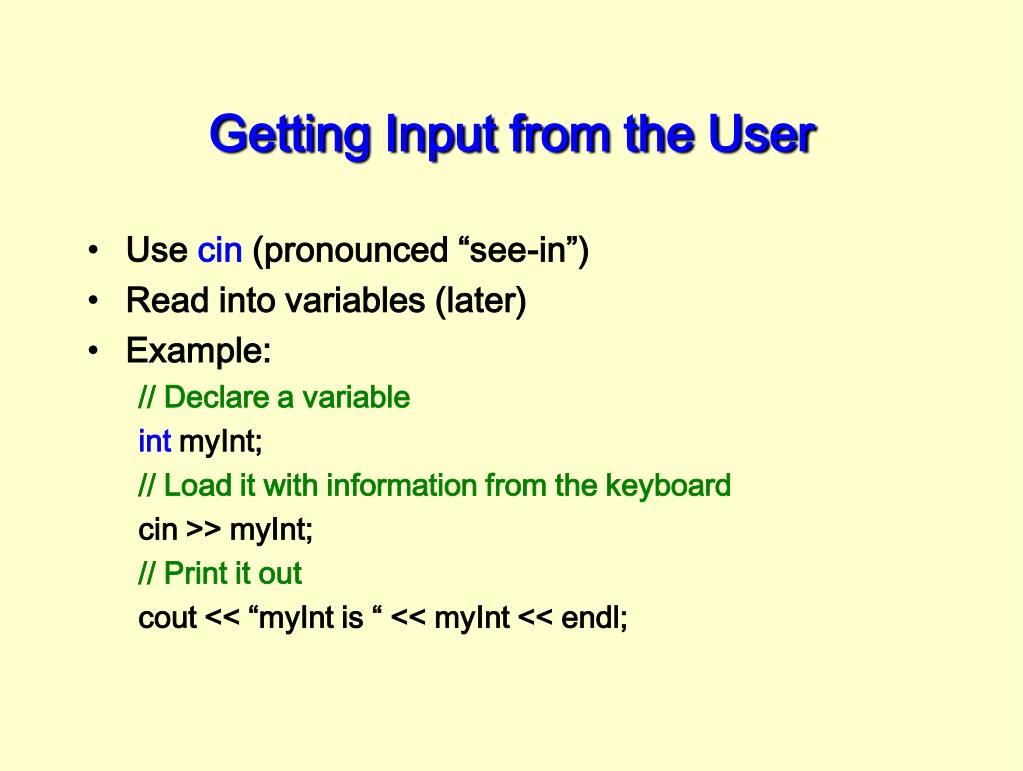 Getting Input from the User

• Use cin (pronounced “see-in”)
• Read into variables (later)
• Example:

// Declare a variable
int myInt;
// Load it with information from the keyboard
cin >> myInt;
// Print it out
cout << “myInt is “ << myInt << endl;